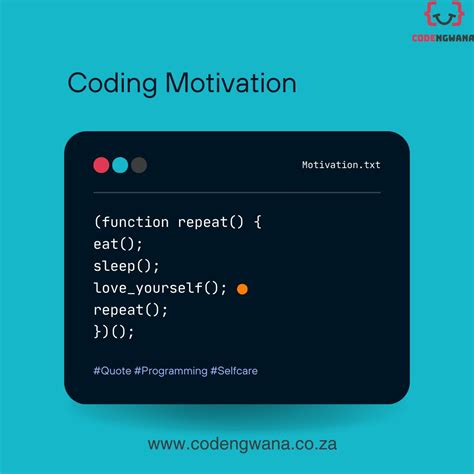 CODENGWANA

Coding Motivation

Motivation.txt

(function repeat() {
eat();
sleep();
love_yourself();
repeat();
})();

#Quote #Programming #Selfcare

www.codengwana.co.za